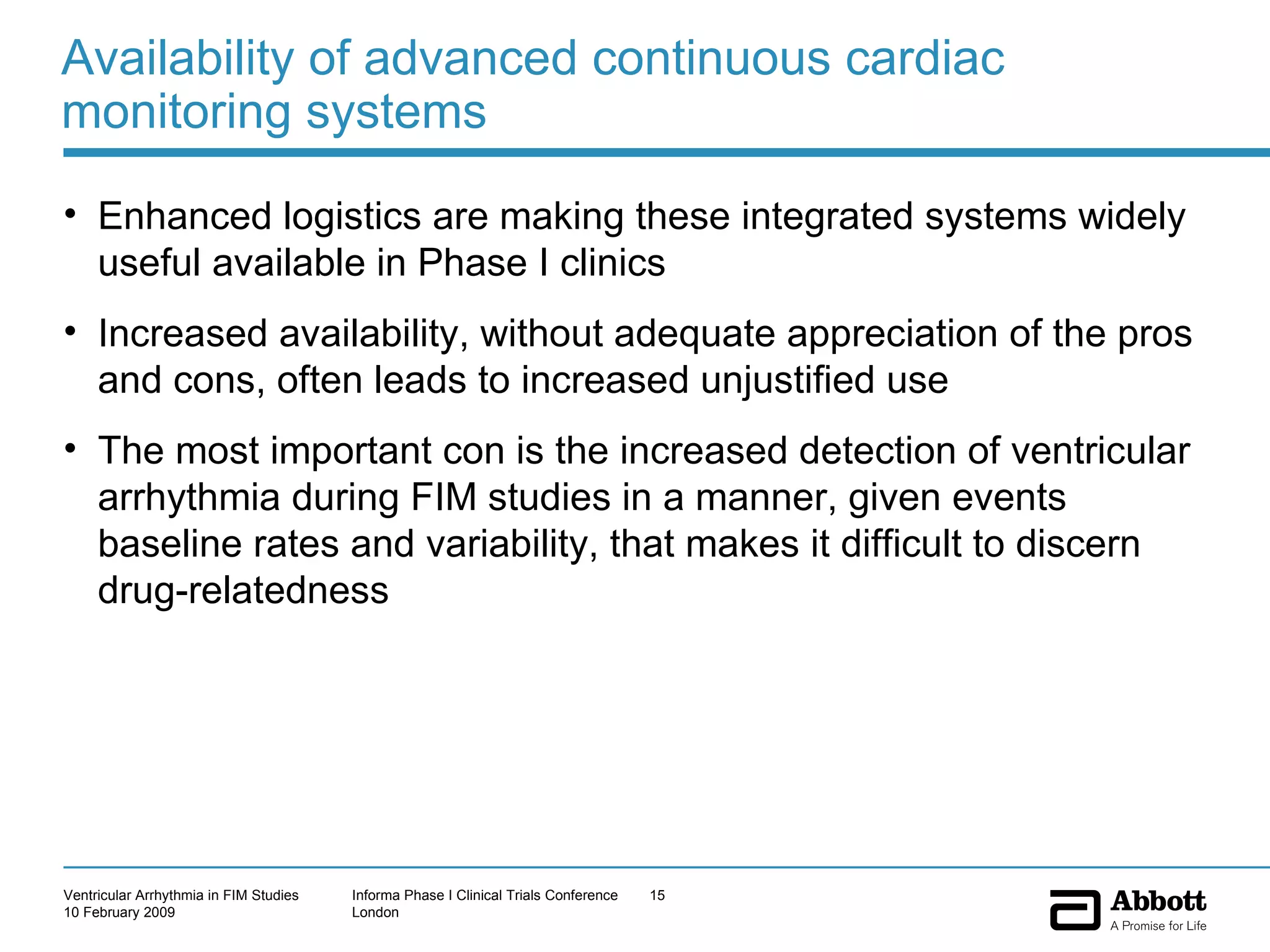 Availability of advanced continuous cardiac monitoring systems

• Enhanced logistics are making these integrated systems widely useful available in Phase I clinics

• Increased availability, without adequate appreciation of the pros and cons, often leads to increased unjustified use

• The most important con is the increased detection of ventricular arrhythmia during FIM studies in a manner, given events baseline rates and variability, that makes it difficult to discern drug-relatedness

Ventricular Arrhythmia in FIM Studies
10 February 2009

Informa Phase I Clinical Trials Conference
London

15

Abbott
A Promise for Life